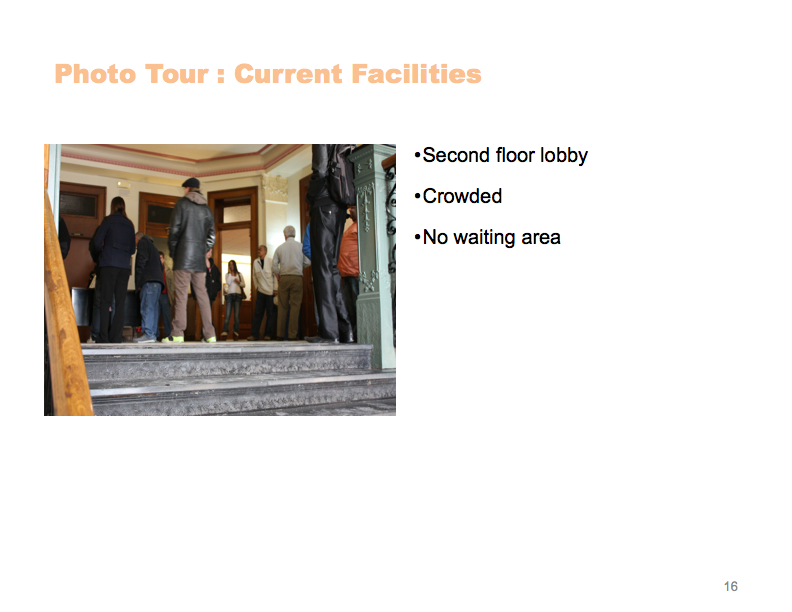 Photo Tour : Current Facilities

•Second floor lobby

•Crowded

•No waiting area

16